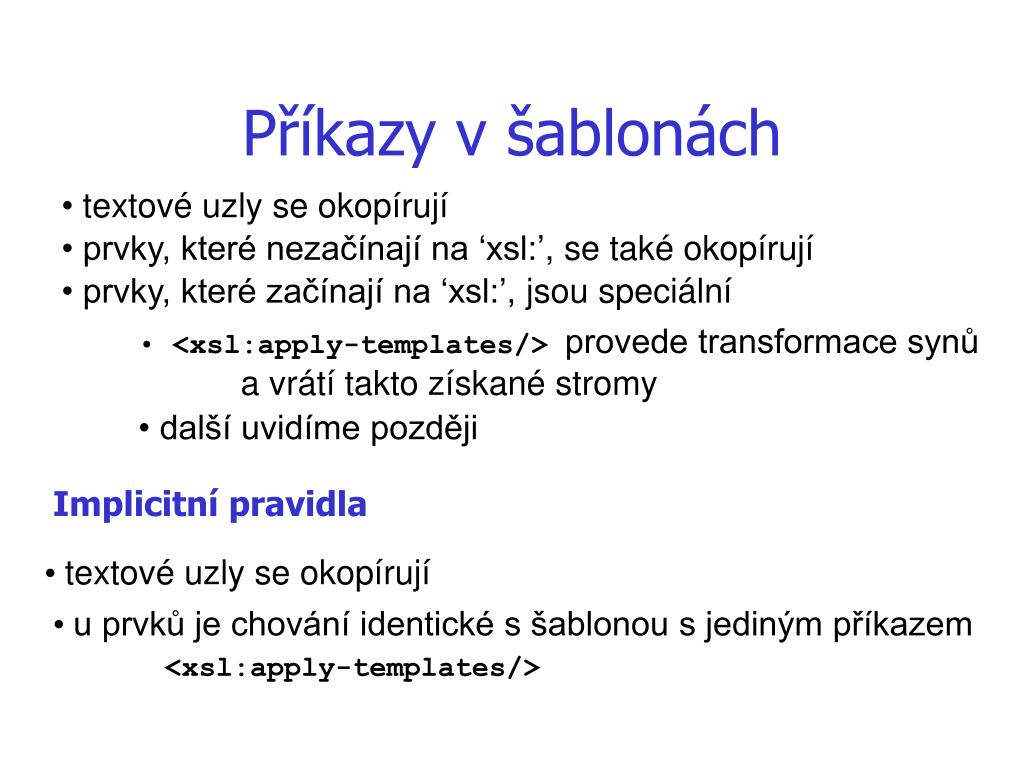 Příkazy v šablonách

• textové uzly se okopírují
• prvky, které nezačínají na ‘xsl:’, se také okopírují
• prvky, které začínají na ‘xsl:’, jsou speciální

• <xsl:apply-templates/> provede transformace synů a vrátí takto získané stromy
• další uvidíme později

Implicitní pravidla

• textové uzly se okopírují
• u prvků je chování identické s šablonou s jediným příkazem <xsl:apply-templates/>